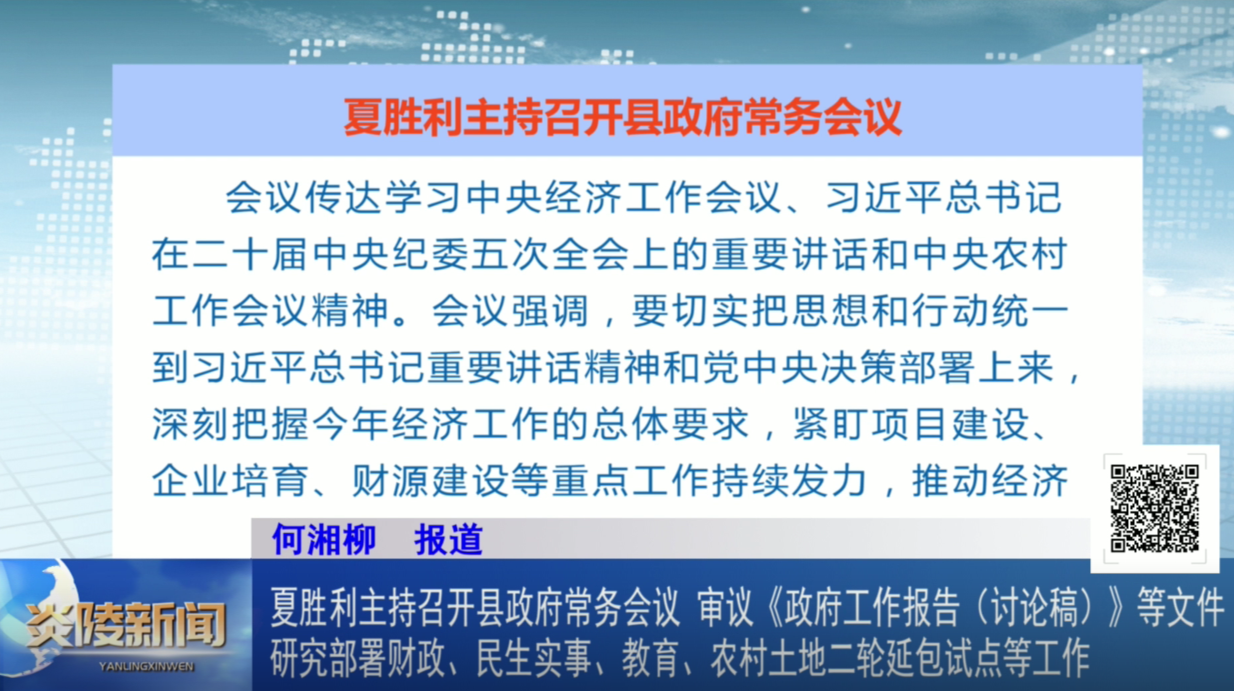 夏胜利主持召开县政府常务会议

会议传达学习中央经济工作会议、习近平总书记在二十届中央纪委五次全会上的重要讲话和中央农村工作会议精神。会议强调，要切实把思想和行动统一到习近平总书记重要讲话精神和党中央决策部署上来，深刻把握今年经济工作的总体要求，紧盯项目建设、企业培育、财源建设等重点工作持续发力，推动经济

何湘柳　报道

炎陵新闻
YANLINGXINWEN

夏胜利主持召开县政府常务会议 审议《政府工作报告（讨论稿）》等文件
研究部署财政、民生实事、教育、农村土地二轮延包试点等工作